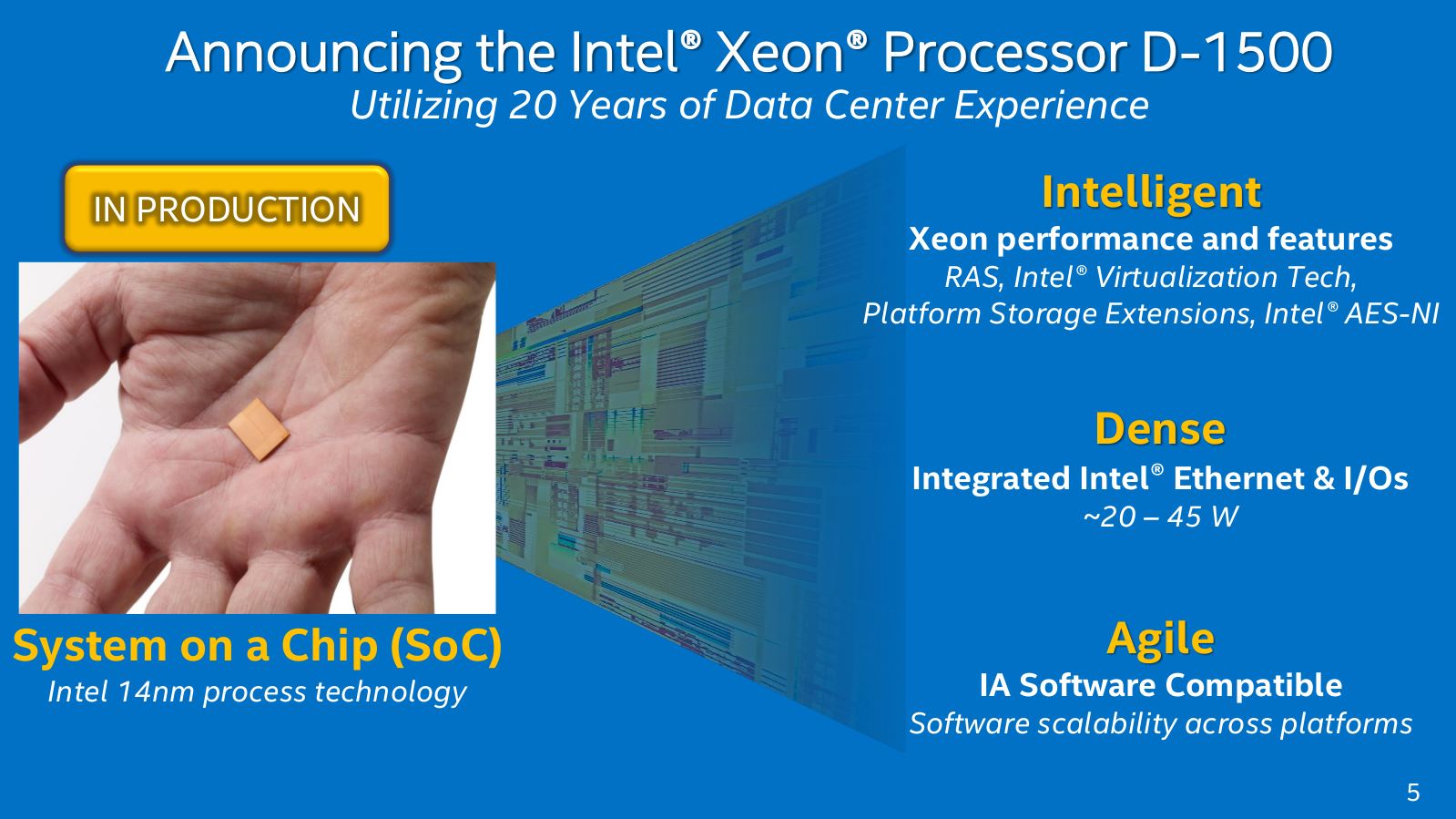 Announcing the Intel® Xeon® Processor D-1500
Utilizing 20 Years of Data Center Experience

IN PRODUCTION

System on a Chip (SoC)
Intel 14nm process technology

Intelligent
Xeon performance and features
RAS, Intel® Virtualization Tech, Platform Storage Extensions, Intel® AES-NI

Dense
Integrated Intel® Ethernet & I/Os
~20 – 45 W

Agile
IA Software Compatible
Software scalability across platforms

5